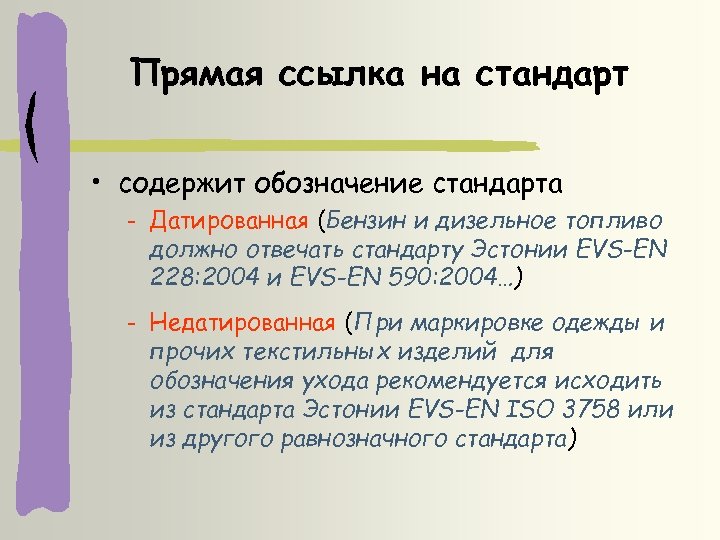 Прямая ссылка на стандарт

• содержит обозначение стандарта

– Датированная (Бензин и дизельное топливо должно отвечать стандарту Эстонии EVS-EN 228:2004 и EVS-EN 590:2004…)

– Недатированная (При маркировке одежды и прочих текстильных изделий для обозначения ухода рекомендуется исходить из стандарта Эстонии EVS-EN ISO 3758 или из другого равнозначного стандарта)